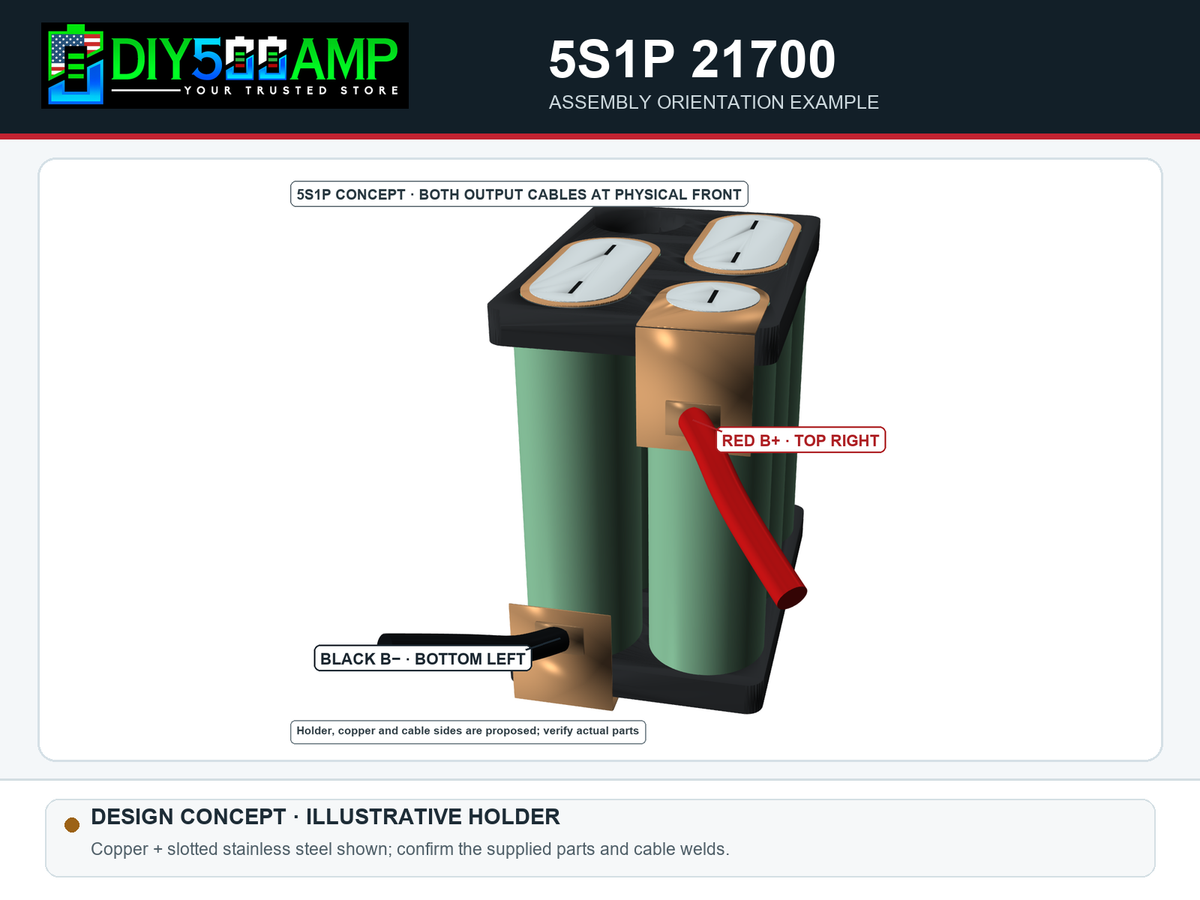 DIY500AMP
YOUR TRUSTED STORE

5S1P 21700
ASSEMBLY ORIENTATION EXAMPLE

5S1P CONCEPT · BOTH OUTPUT CABLES AT PHYSICAL FRONT

RED B+ · TOP RIGHT

BLACK B− · BOTTOM LEFT

Holder, copper and cable sides are proposed; verify actual parts

DESIGN CONCEPT · ILLUSTRATIVE HOLDER
Copper + slotted stainless steel shown; confirm the supplied parts and cable welds.